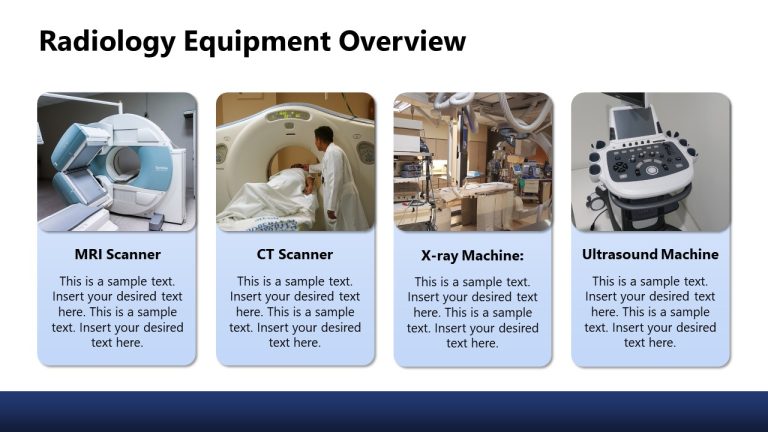 Radiology Equipment Overview

MRI Scanner

This is a sample text. Insert your desired text here. This is a sample text. Insert your desired text here.

CT Scanner

This is a sample text. Insert your desired text here. This is a sample text. Insert your desired text here.

X-ray Machine:

This is a sample text. Insert your desired text here. This is a sample text. Insert your desired text here.

Ultrasound Machine

This is a sample text. Insert your desired text here. This is a sample text. Insert your desired text here.